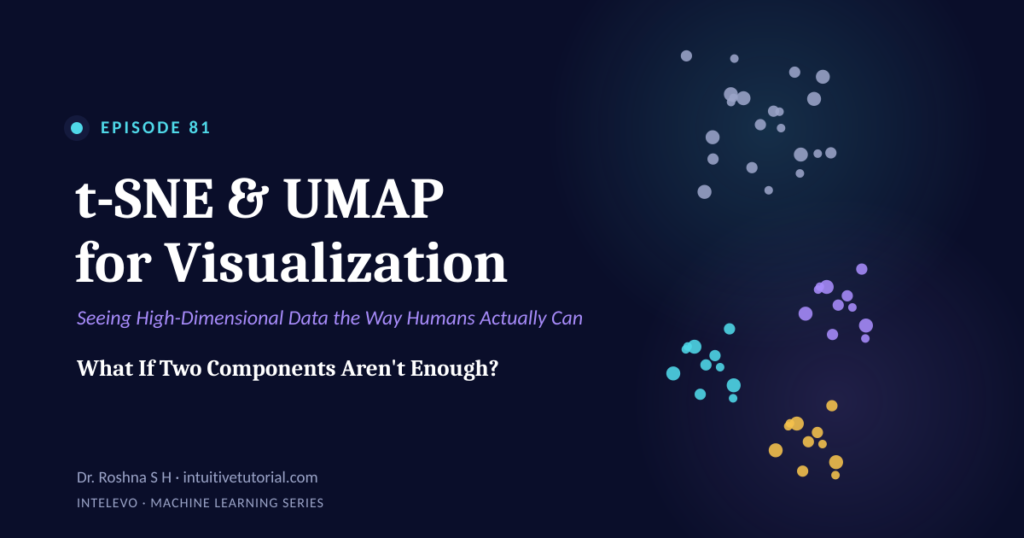 EPISODE 81

t-SNE & UMAP for Visualization

Seeing High-Dimensional Data the Way Humans Actually Can

What If Two Components Aren't Enough?

Dr. Roshna S H · intuitivetutorial.com

INTELEVO · MACHINE LEARNING SERIES